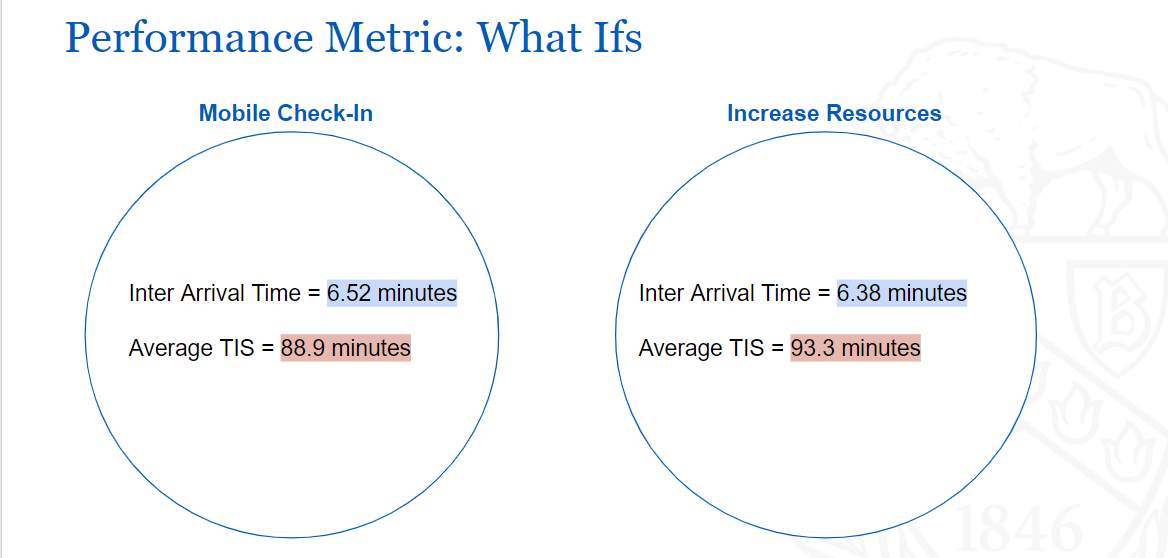 Performance Metric: What Ifs

Mobile Check-In

Inter Arrival Time = 6.52 minutes

Average TIS = 88.9 minutes

Increase Resources

Inter Arrival Time = 6.38 minutes

Average TIS = 93.3 minutes

1846